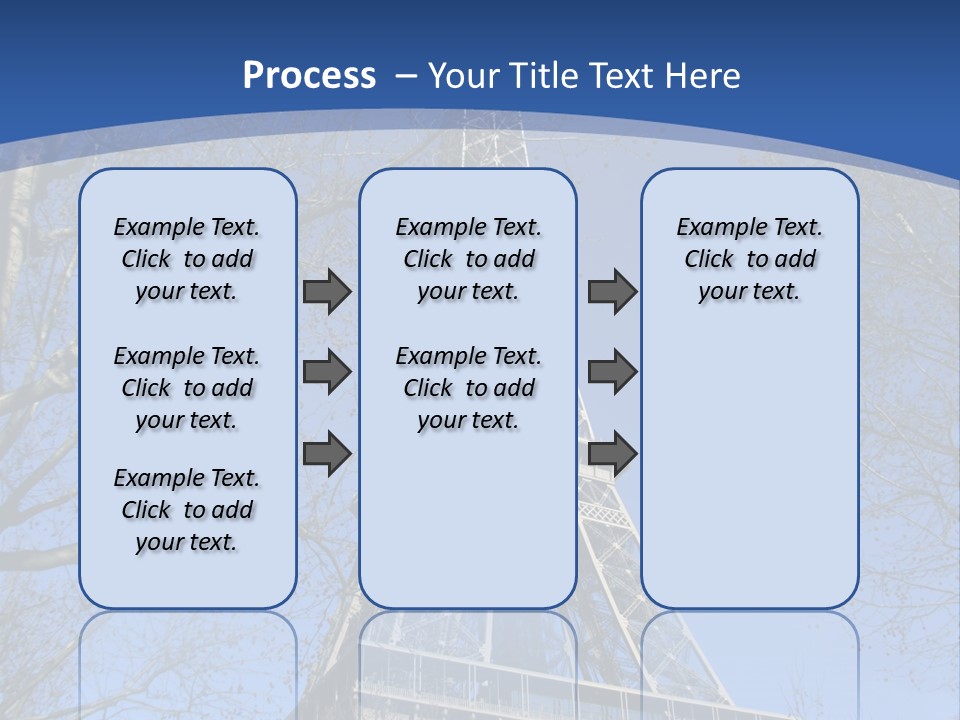 Process – Your Title Text Here

Example Text. Click to add your text.

Example Text. Click to add your text.

Example Text. Click to add your text.

Example Text. Click to add your text.

Example Text. Click to add your text.

Example Text. Click to add your text.